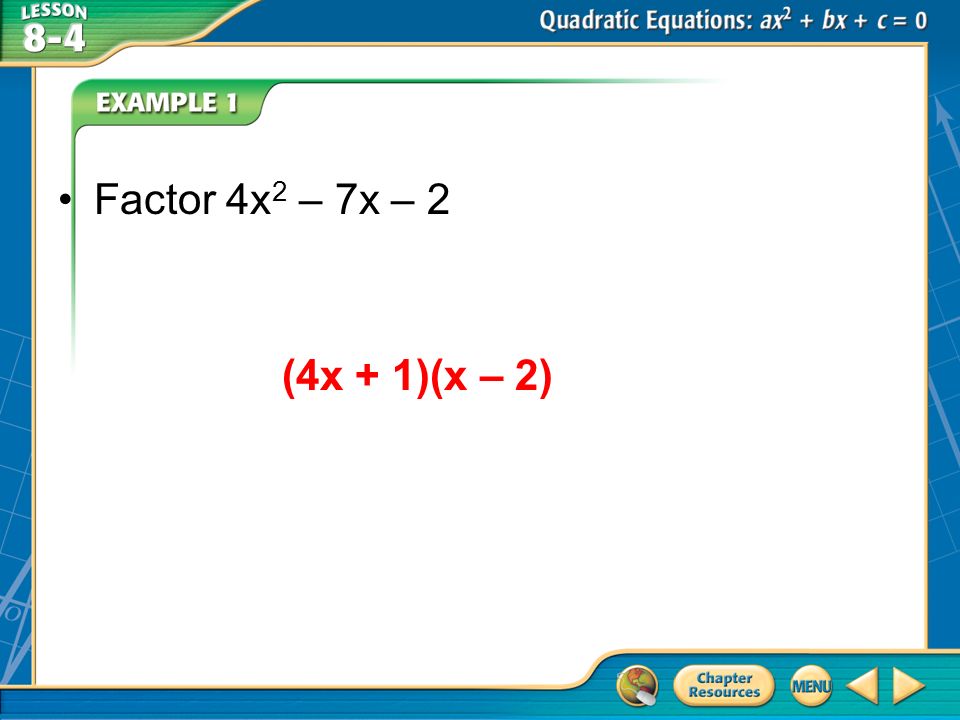 LESSON 8-4

Quadratic Equations: $ax^2 + bx + c = 0$

EXAMPLE 1

• Factor $4x^2 – 7x – 2$

$(4x + 1)(x – 2)$

Chapter Resources

MENU